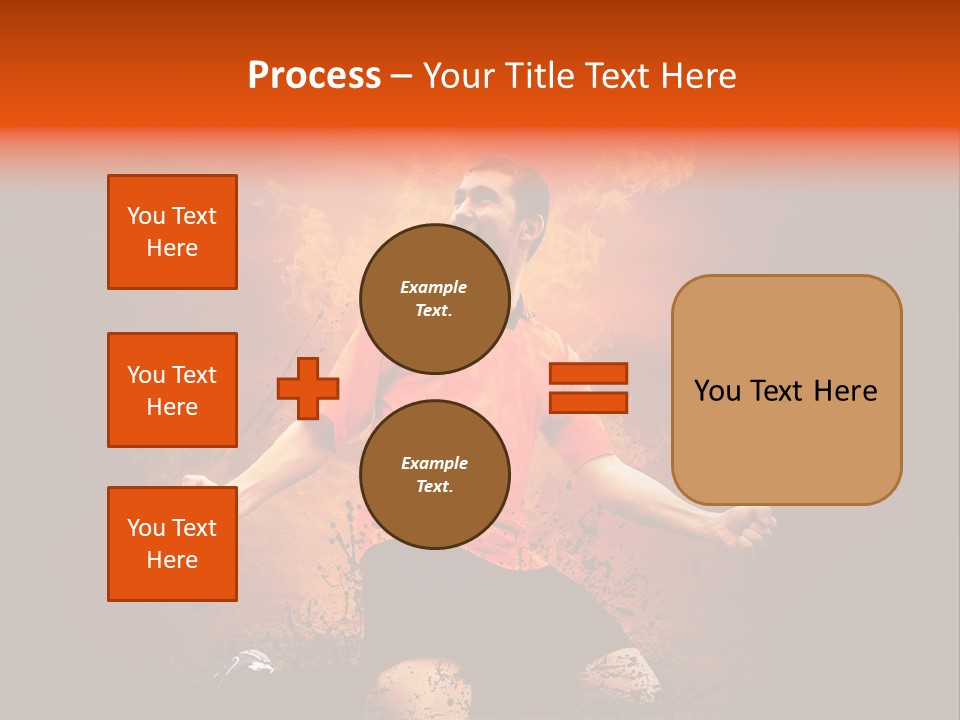 Process – Your Title Text Here

You Text Here

You Text Here

You Text Here

Example Text.

Example Text.

You Text Here